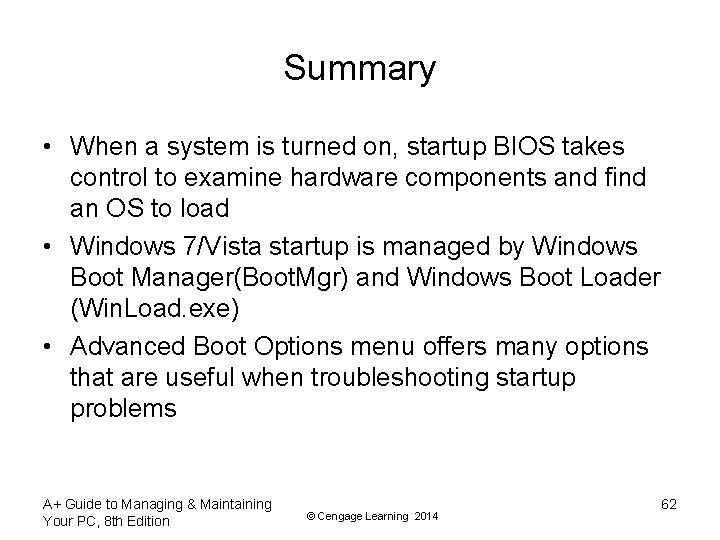 Summary

• When a system is turned on, startup BIOS takes control to examine hardware components and find an OS to load

• Windows 7/Vista startup is managed by Windows Boot Manager(BootMgr) and Windows Boot Loader (WinLoad.exe)

• Advanced Boot Options menu offers many options that are useful when troubleshooting startup problems

A+ Guide to Managing & Maintaining Your PC, 8th Edition

© Cengage Learning 2014

62